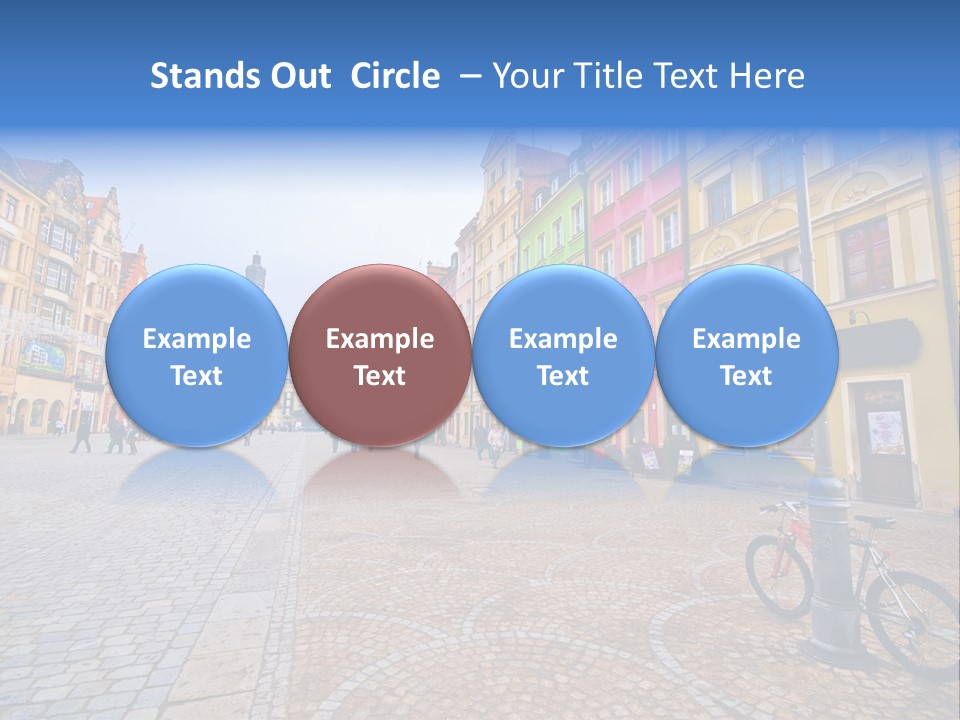 Stands Out Circle – Your Title Text Here

Example Text

Example Text

Example Text

Example Text